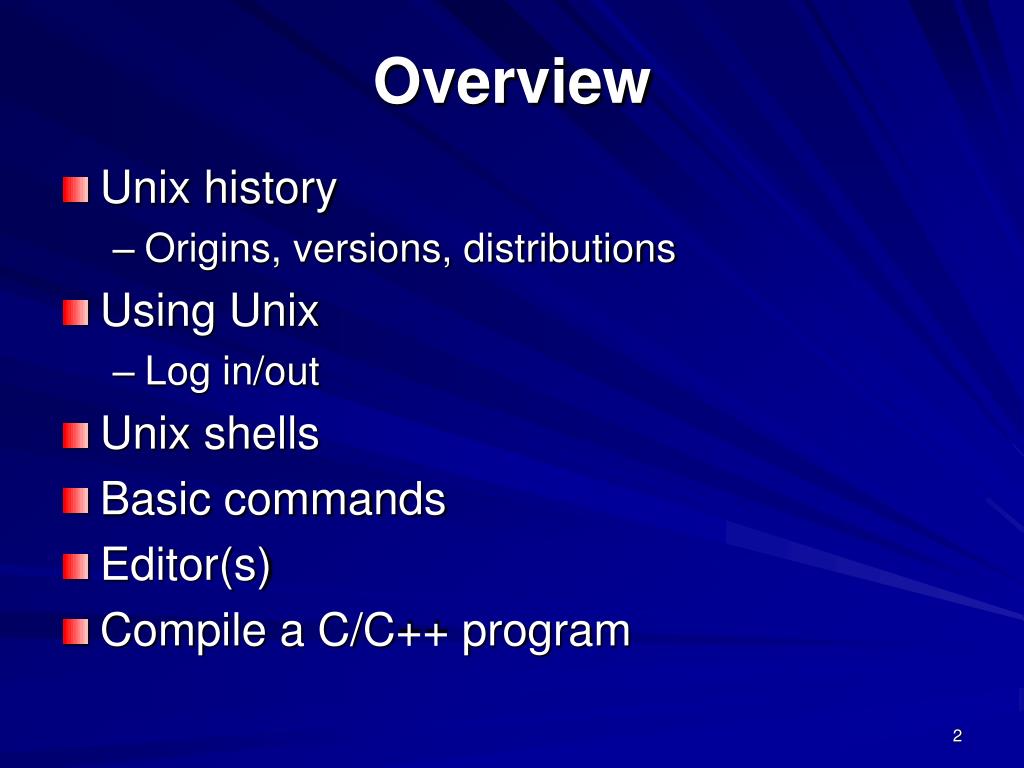 Overview

Unix history
– Origins, versions, distributions

Using Unix
– Log in/out

Unix shells

Basic commands

Editor(s)

Compile a C/C++ program

2